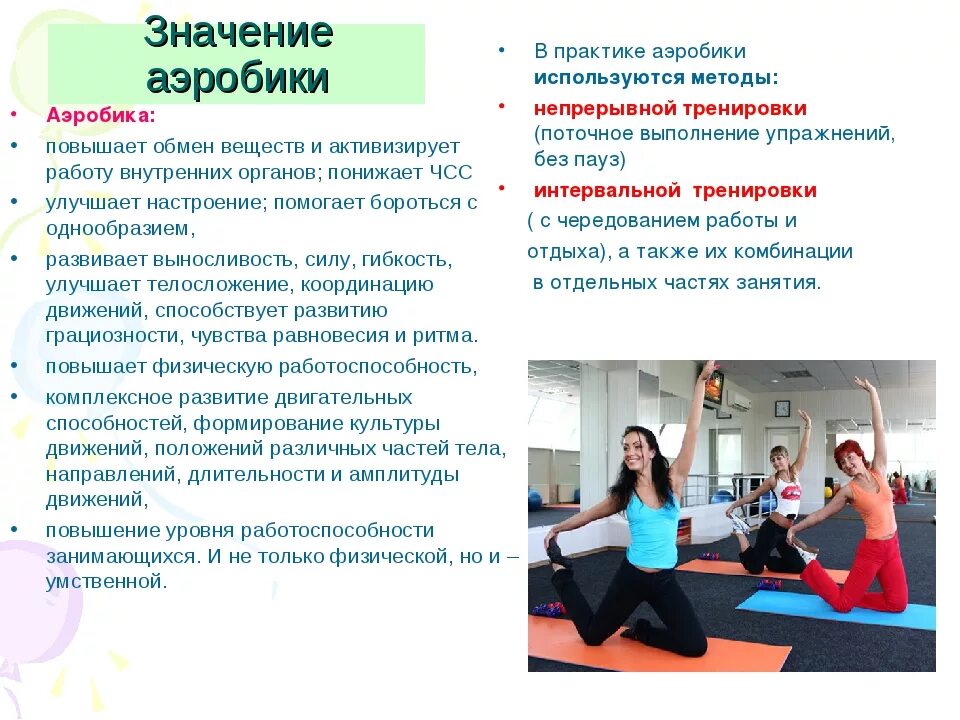 Значение аэробики

• Аэробика:
• повышает обмен веществ и активизирует работу внутренних органов; понижает ЧСС
• улучшает настроение; помогает бороться с однообразием,
• развивает выносливость, силу, гибкость, улучшает телосложение, координацию движений, способствует развитию грациозности, чувства равновесия и ритма.
• повышает физическую работоспособность,
• комплексное развитие двигательных способностей, формирование культуры движений, положений различных частей тела, направлений, длительности и амплитуды движений,
• повышение уровня работоспособности занимающихся. И не только физической, но и – умственной.

• В практике аэробики используются методы:
• непрерывной тренировки (поточное выполнение упражнений, без пауз)
• интервальной тренировки ( с чередованием работы и отдыха), а также их комбинации в отдельных частях занятия.